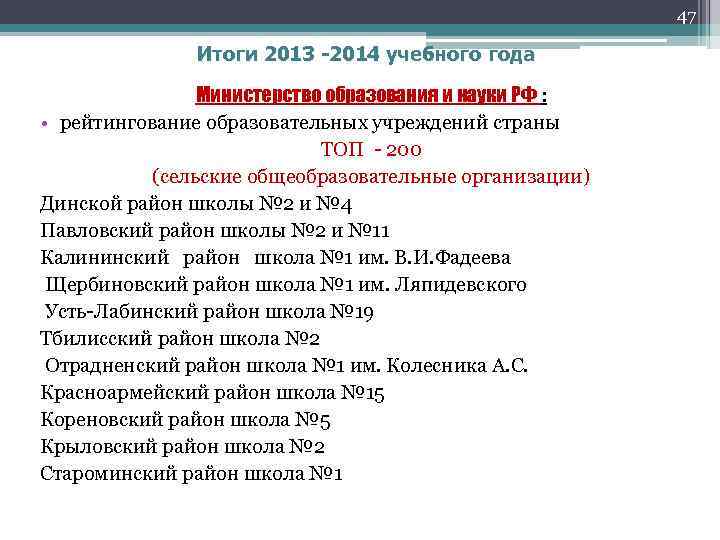 47

Итоги 2013 -2014 учебного года

Министерство образования и науки РФ :

• рейтингование образовательных учреждений страны

ТОП - 200

(сельские общеобразовательные организации)

Динской район школы №2 и №4

Павловский район школы №2 и №11

Калининский район школа №1 им. В.И.Фадеева

Щербиновский район школа №1 им. Ляпидевского

Усть-Лабинский район школа №19

Тбилисский район школа №2

Отрадненский район школа №1 им. Колесника А.С.

Красноармейский район школа №15

Кореновский район школа №5

Крыловский район школа №2

Староминский район школа №1